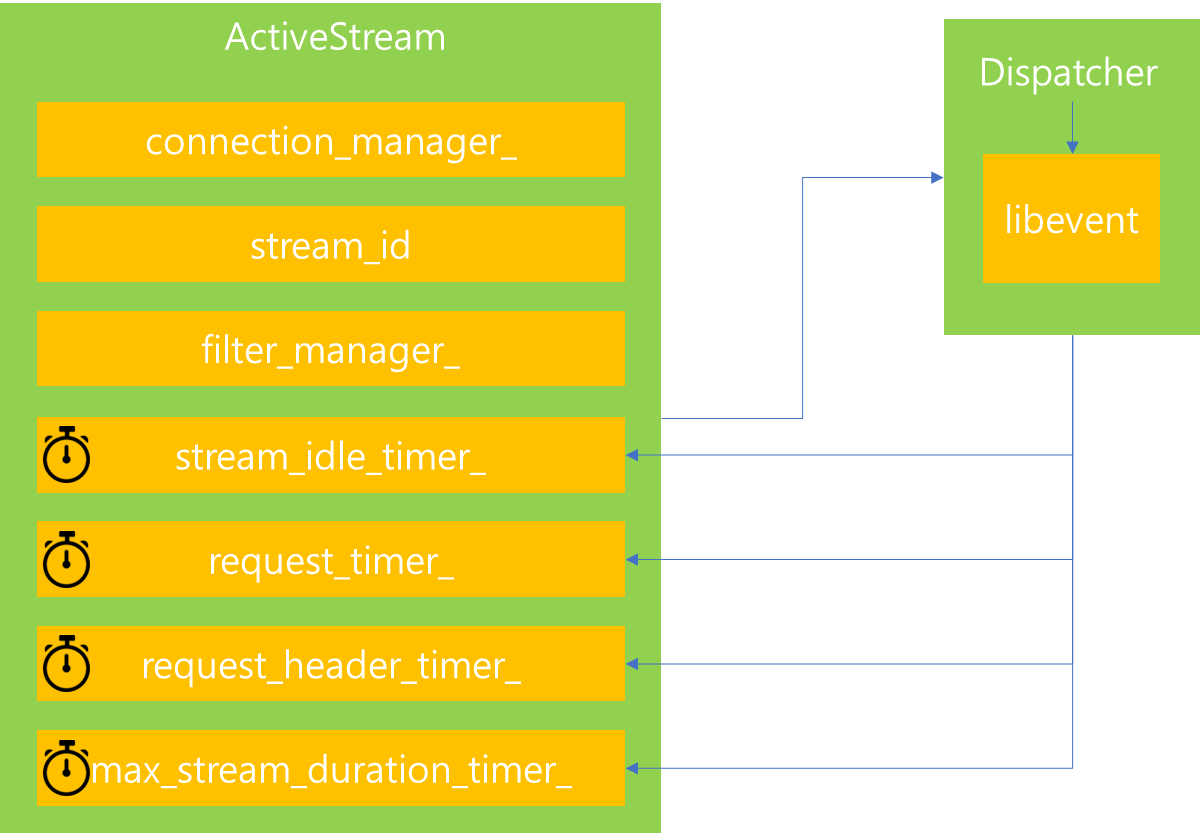 ActiveStream

connection_manager_

stream_id

filter_manager_

stream_idle_timer_

request_timer_

request_header_timer_

max_stream_duration_timer_

Dispatcher

libevent